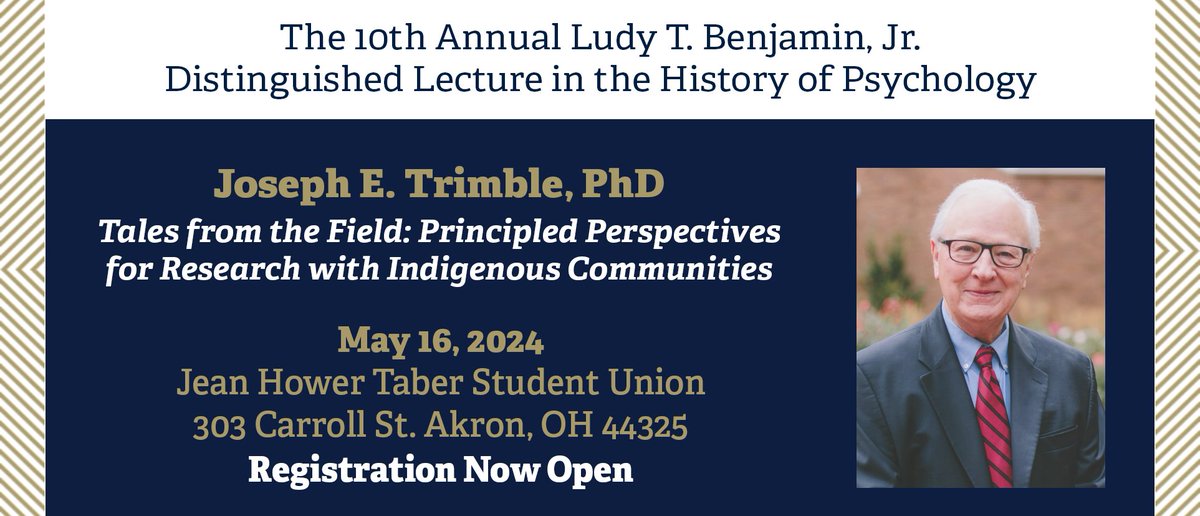 The 10th Annual Ludy T. Benjamin, Jr.
Distinguished Lecture in the History of Psychology

Joseph E. Trimble, PhD
Tales from the Field: Principled Perspectives for Research with Indigenous Communities

May 16, 2024
Jean Hower Taber Student Union
303 Carroll St. Akron, OH 44325
Registration Now Open